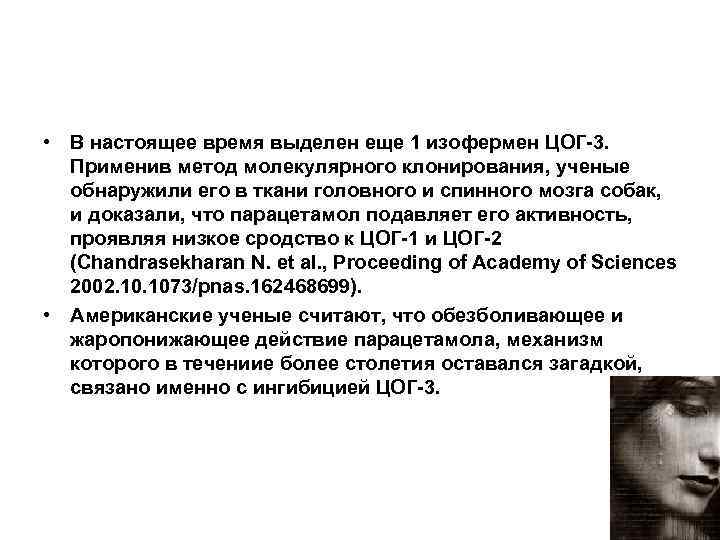 • В настоящее время выделен еще 1 изофермен ЦОГ-3. Применив метод молекулярного клонирования, ученые обнаружили его в ткани головного и спинного мозга собак, и доказали, что парацетамол подавляет его активность, проявляя низкое сродство к ЦОГ-1 и ЦОГ-2 (Chandrasekharan N. et al., Proceeding of Academy of Sciences 2002.10.1073/pnas.162468699).

• Американские ученые считают, что обезболивающее и жаропонижающее действие парацетамола, механизм которого в течениие более столетия оставался загадкой, связано именно с ингибицией ЦОГ-3.